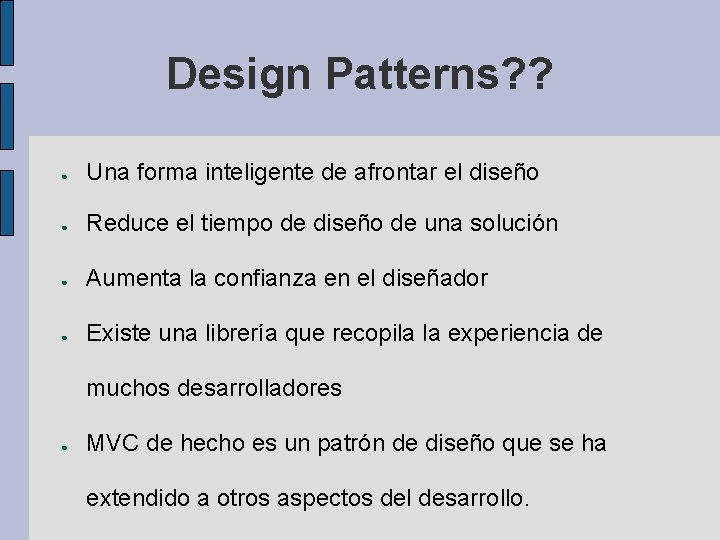 Design Patterns??

- Una forma inteligente de afrontar el diseño
- Reduce el tiempo de diseño de una solución
- Aumenta la confianza en el diseñador
- Existe una librería que recopila la experiencia de muchos desarrolladores
- MVC de hecho es un patrón de diseño que se ha extendido a otros aspectos del desarrollo.